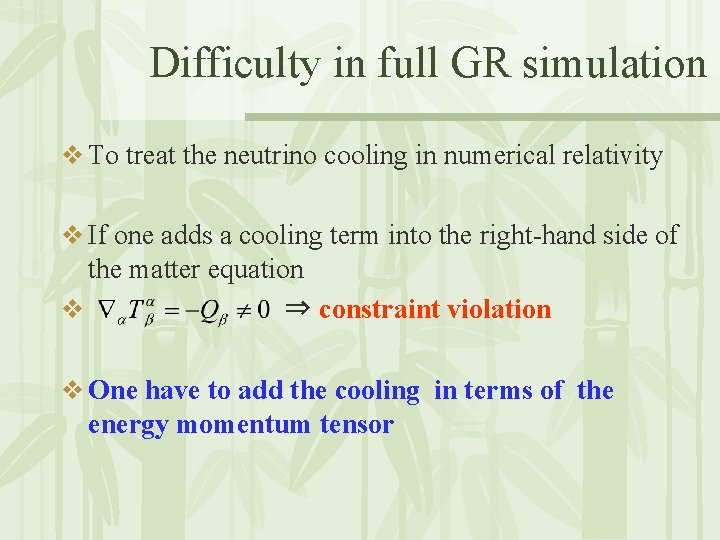 Difficulty in full GR simulation

❖ To treat the neutrino cooling in numerical relativity

❖ If one adds a cooling term into the right-hand side of the matter equation

❖ $\nabla_\alpha T^\alpha_\beta = -Q_\beta \neq 0$ $\Rightarrow$ constraint violation

❖ One have to add the cooling in terms of the energy momentum tensor